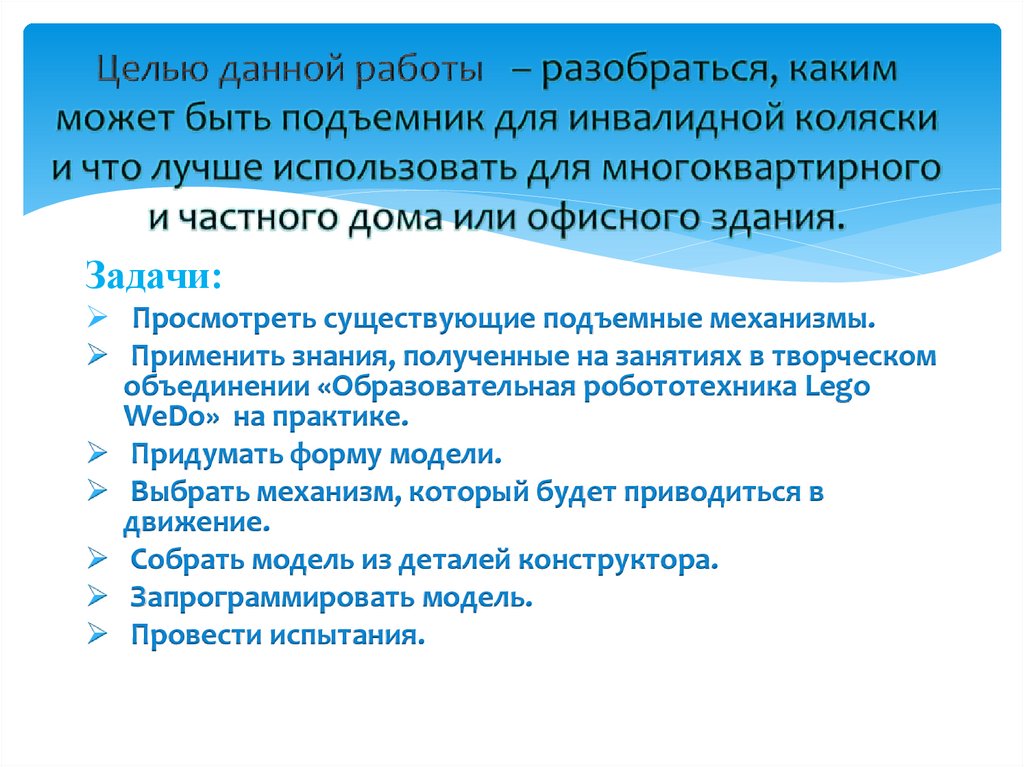 Целью данной работы – разобраться, каким может быть подъемник для инвалидной коляски и что лучше использовать для многоквартирного и частного дома или офисного здания.

Задачи:

➢ Просмотреть существующие подъемные механизмы.

➢ Применить знания, полученные на занятиях в творческом объединении «Образовательная робототехника Lego WeDo» на практике.

➢ Придумать форму модели.

➢ Выбрать механизм, который будет приводиться в движение.

➢ Собрать модель из деталей конструктора.

➢ Запрограммировать модель.

➢ Провести испытания.